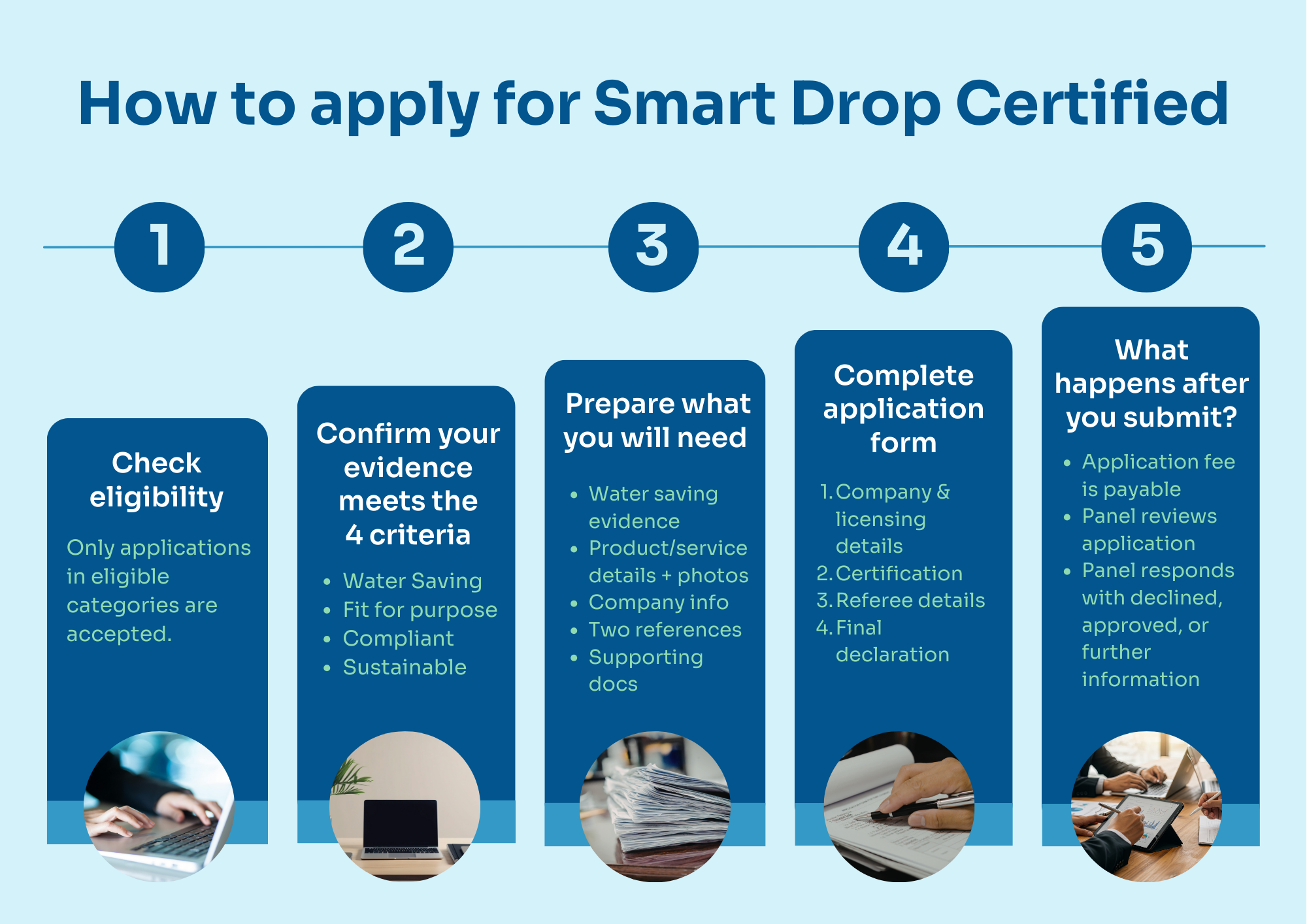 How to apply for Smart Drop Certified

1

Check eligibility

Only applications in eligible categories are accepted.

2

Confirm your evidence meets the 4 criteria

- Water Saving
- Fit for purpose
- Compliant
- Sustainable

3

Prepare what you will need

- Water saving evidence
- Product/service details + photos
- Company info
- Two references
- Supporting docs

4

Complete application form

1. Company & licensing details
2. Certification
3. Referee details
4. Final declaration

5

What happens after you submit?

- Application fee is payable
- Panel reviews application
- Panel responds with declined, approved, or further information